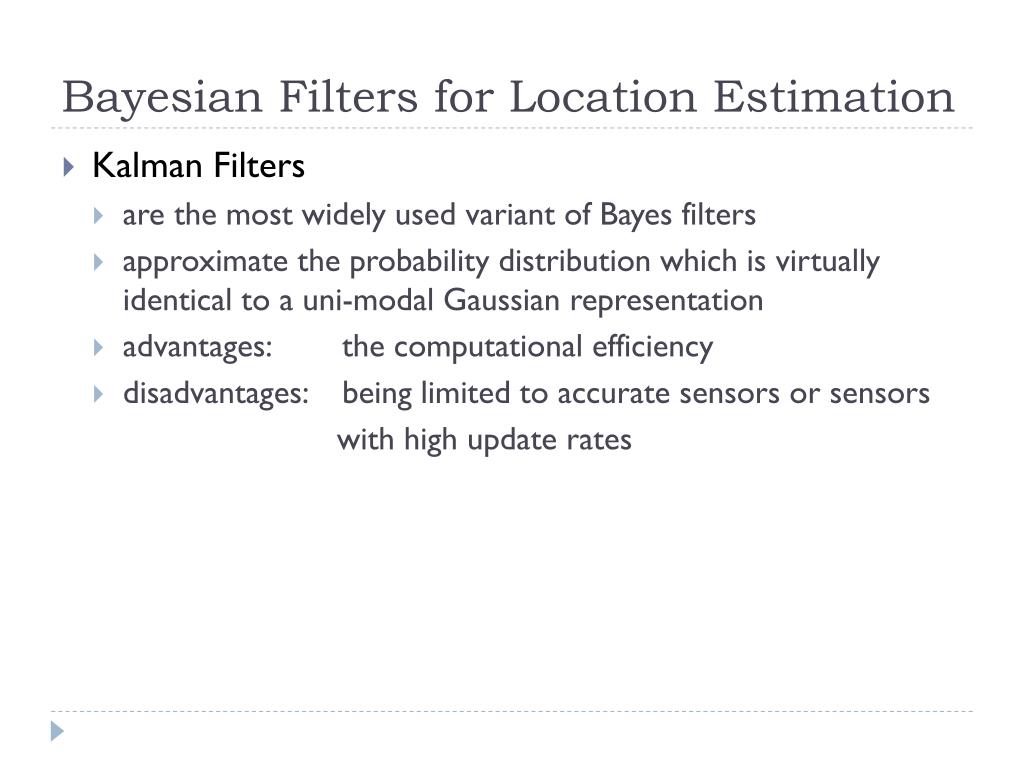 Bayesian Filters for Location Estimation

Kalman Filters

are the most widely used variant of Bayes filters

approximate the probability distribution which is virtually identical to a uni-modal Gaussian representation

advantages: the computational efficiency

disadvantages: being limited to accurate sensors or sensors with high update rates